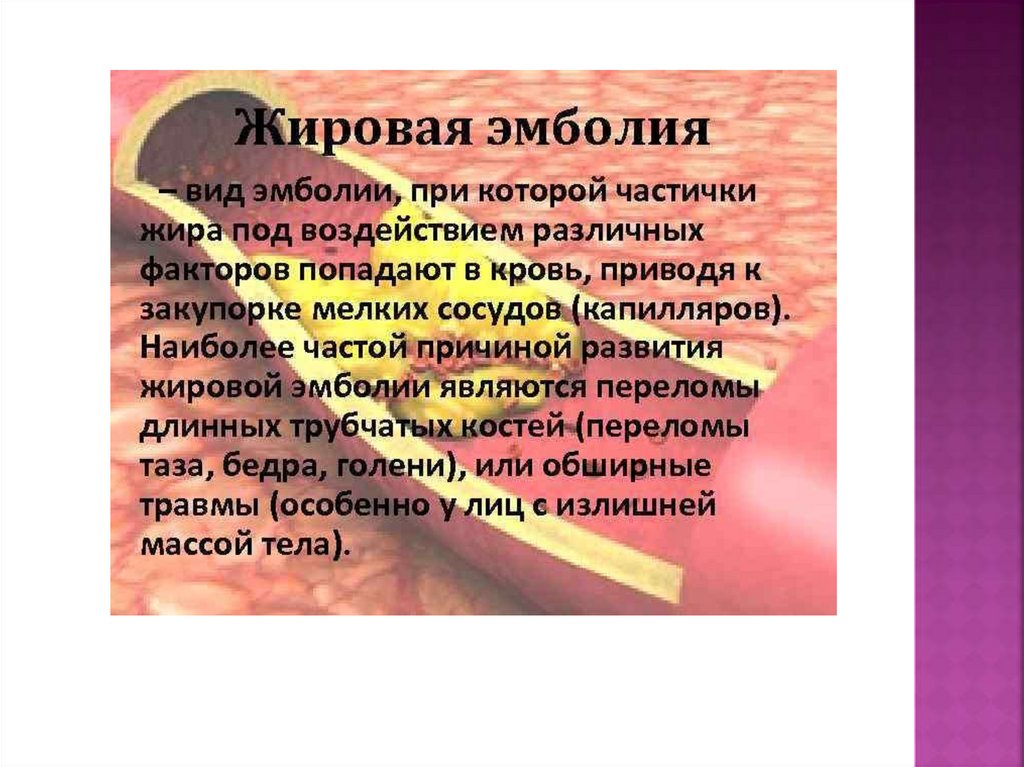 Жировая эмболия

– вид эмболии, при которой частички жира под воздействием различных факторов попадают в кровь, приводя к закупорке мелких сосудов (капилляров). Наиболее частой причиной развития жировой эмболии являются переломы длинных трубчатых костей (переломы таза, бедра, голени), или обширные травмы (особенно у лиц с излишней массой тела).